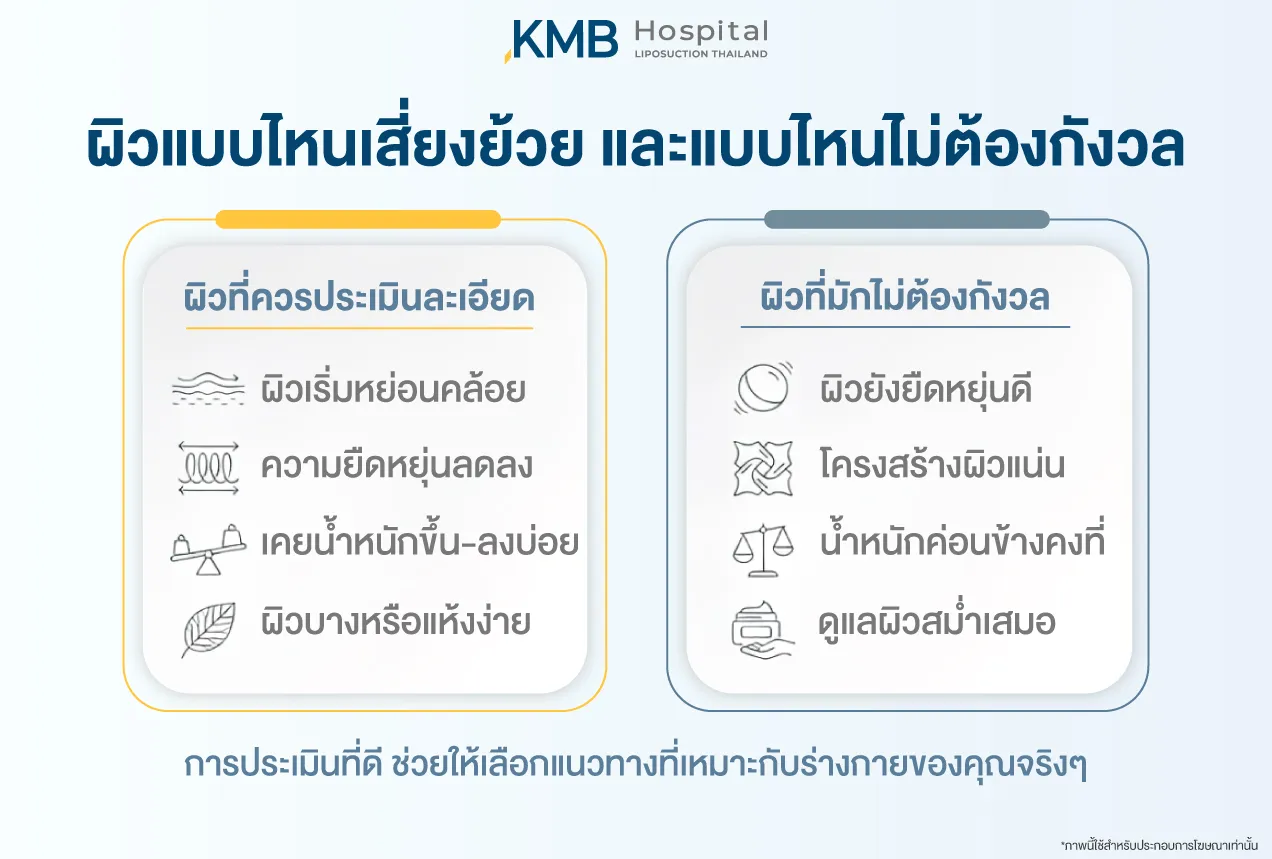 KMB Hospital
LIPOSUCTION THAILAND

ผิวแบบไหนเสี่ยงย้วย และแบบไหนไม่ต้องกังวล

ผิวที่ควรประเมินละเอียด

ผิวเริ่มหย่อนคล้อย

ความยืดหยุ่นลดลง

เคยน้ำหนักขึ้น-ลงบ่อย

ผิวบางหรือแห้งง่าย

ผิวที่มักไม่ต้องกังวล

ผิวยังยืดหยุ่นดี

โครงสร้างผิวแน่น

น้ำหนักค่อนข้างคงที่

ดูแลผิวสม่ำเสมอ

การประเมินที่ดี ช่วยให้เลือกแนวทางที่เหมาะกับร่างกายของคุณจริงๆ

*ภาพนี้ใช้สำหรับประกอบการโฆษณาเท่านั้น